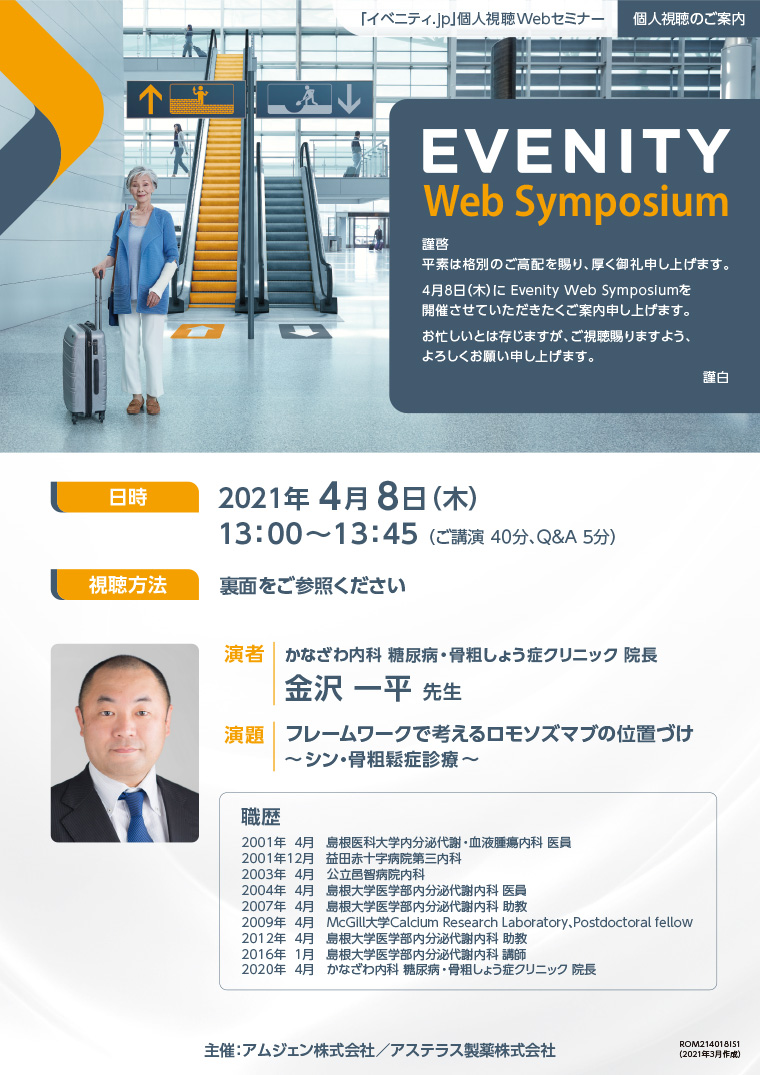 「イベニティ.jp」個人視聴Webセミナー　個人視聴のご案内

EVENITY
Web Symposium

謹啓
平素は格別のご高配を賜り、厚く御礼申し上げます。

4月8日(木)に Evenity Web Symposiumを開催させていただきたくご案内申し上げます。

お忙しいとは存じますが、ご視聴賜りますよう、よろしくお願い申し上げます。

謹白

日時　2021年 4月 8日(木)
13:00～13:45 (ご講演 40分、Q&A 5分)

視聴方法　裏面をご参照ください

演者　かなざわ内科 糖尿病・骨粗しょう症クリニック 院長
金沢 一平 先生

演題　フレームワークで考えるロモソズマブの位置づけ
～シン・骨粗鬆症診療～

職歴
2001年 4月　島根医科大学内分泌代謝・血液腫瘍内科 医員
2001年12月　益田赤十字病院第三内科
2003年 4月　公立邑智病院内科
2004年 4月　島根大学医学部内分泌代謝内科 医員
2007年 4月　島根大学医学部内分泌代謝内科 助教
2009年 4月　McGill大学Calcium Research Laboratory、Postdoctoral fellow
2012年 4月　島根大学医学部内分泌代謝内科 助教
2016年 1月　島根大学医学部内分泌代謝内科 講師
2020年 4月　かなざわ内科 糖尿病・骨粗しょう症クリニック 院長

主催:アムジェン株式会社／アステラス製薬株式会社

ROM214018IS1
(2021年3月作成)